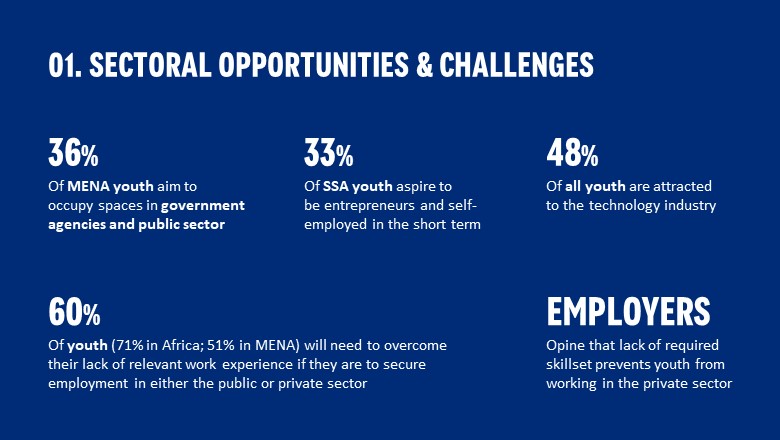 01. SECTORAL OPPORTUNITIES & CHALLENGES

36%
Of MENA youth aim to occupy spaces in government agencies and public sector

33%
Of SSA youth aspire to be entrepreneurs and self-employed in the short term

48%
Of all youth are attracted to the technology industry

60%
Of youth (71% in Africa; 51% in MENA) will need to overcome their lack of relevant work experience if they are to secure employment in either the public or private sector

EMPLOYERS
Opine that lack of required skillset prevents youth from working in the private sector